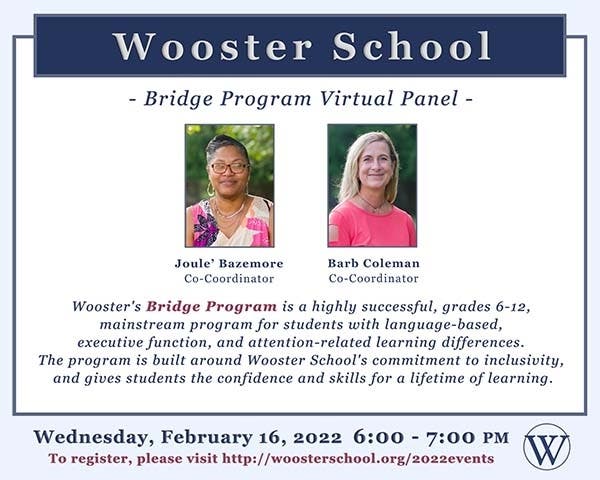 Wooster School

- Bridge Program Virtual Panel -

Joule' Bazemore
Co-Coordinator

Barb Coleman
Co-Coordinator

Wooster's Bridge Program is a highly successful, grades 6-12, mainstream program for students with language-based, executive function, and attention-related learning differences. The program is built around Wooster School's commitment to inclusivity, and gives students the confidence and skills for a lifetime of learning.

Wednesday, February 16, 2022 6:00 - 7:00 PM
To register, please visit http://woosterschool.org/2022events

W